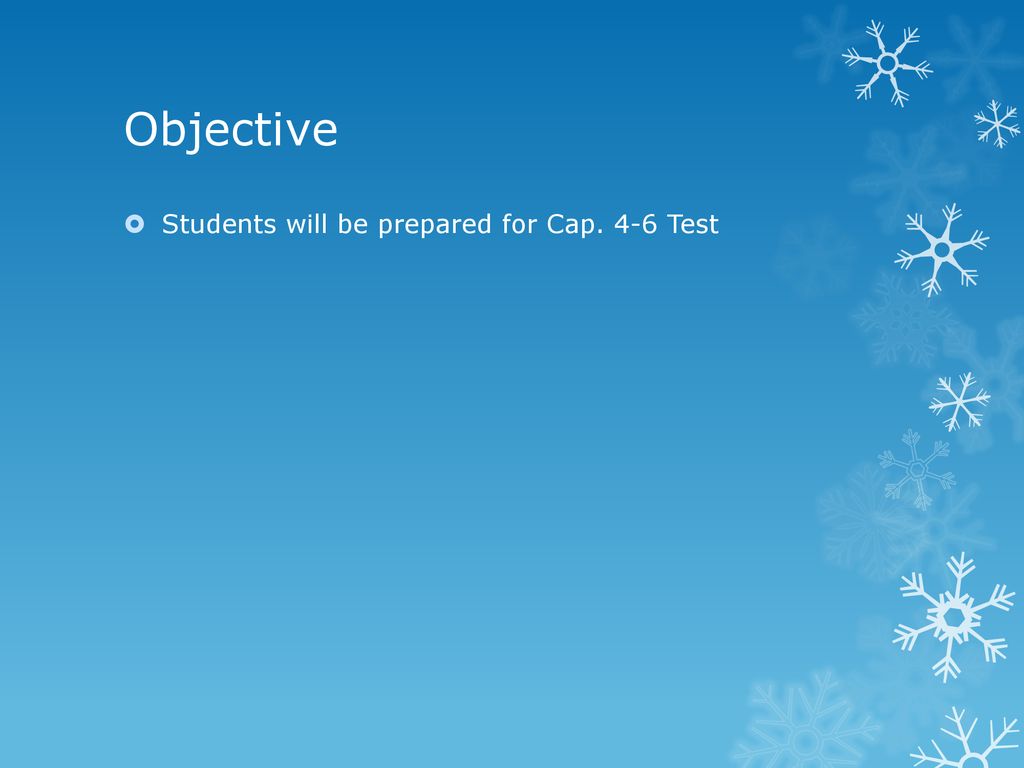 Objective

Students will be prepared for Cap. 4-6 Test